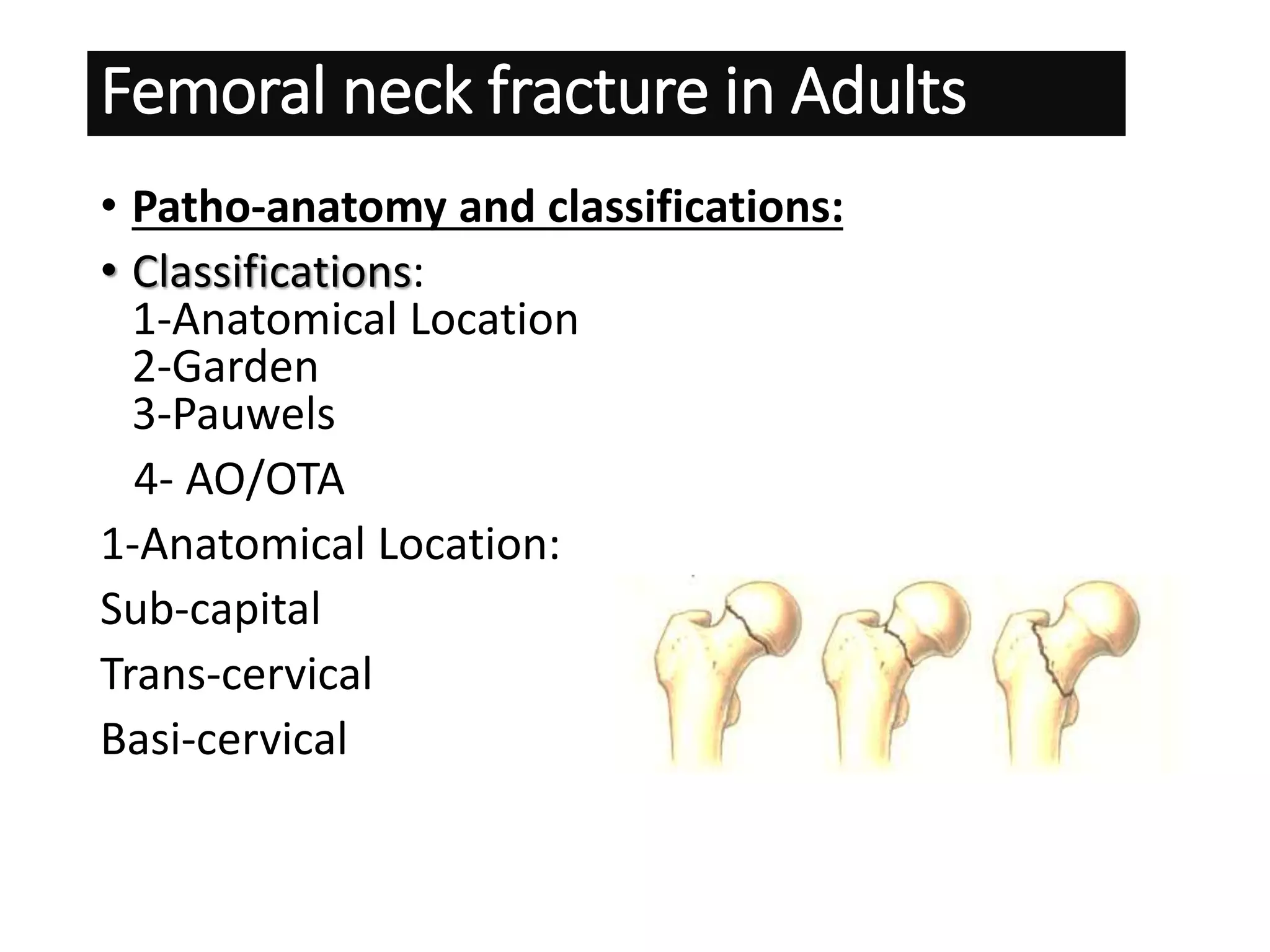 Femoral neck fracture in Adults

• Patho-anatomy and classifications:

• Classifications:
1-Anatomical Location
2-Garden
3-Pauwels
4- AO/OTA

1-Anatomical Location:

Sub-capital

Trans-cervical

Basi-cervical